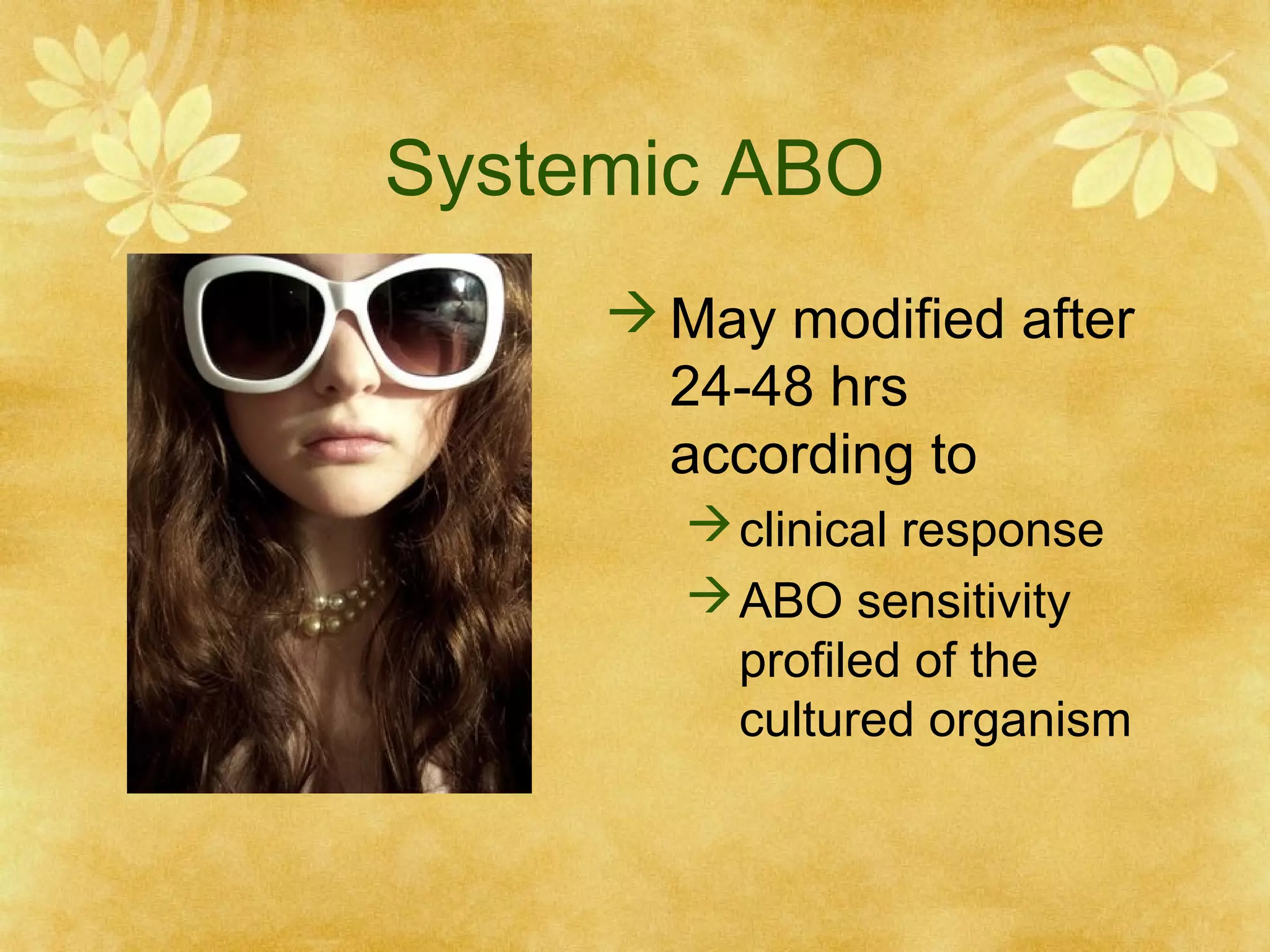 Systemic ABO

→ May modified after 24-48 hrs according to

→ clinical response

→ ABO sensitivity profiled of the cultured organism